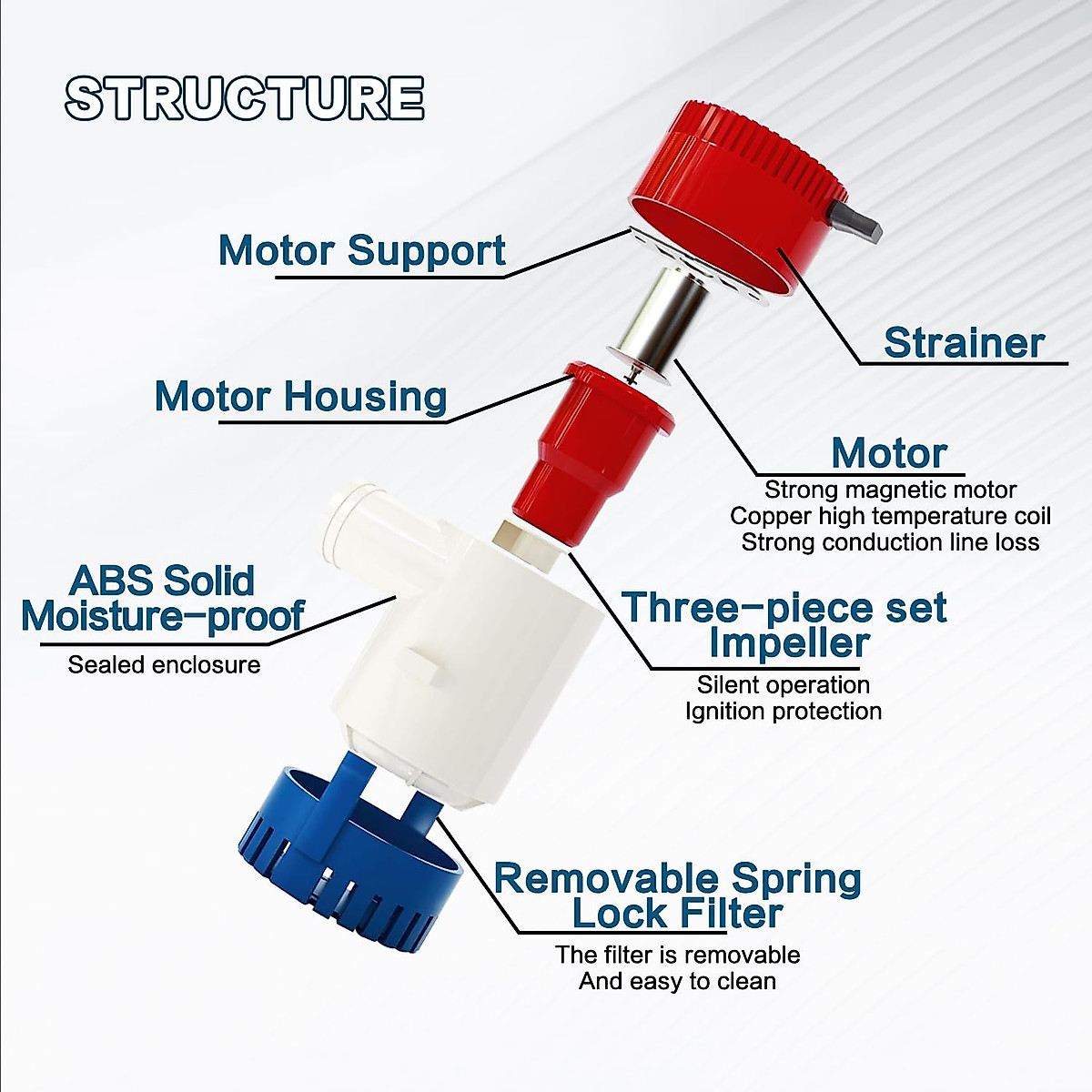 STRUCTURE

Motor Support

Strainer

Motor Housing

Motor
Strong magnetic motor
Copper high temperature coil
Strong conduction line loss

ABS Solid
Moisture-proof
Sealed enclosure

Three-piece set
Impeller
Silent operation
Ignition protection

Removable Spring
Lock Filter
The filter is removable
And easy to clean